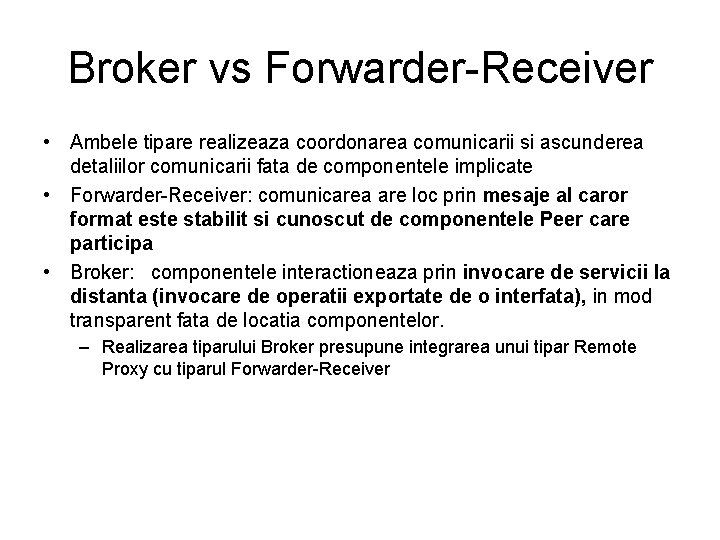 Broker vs Forwarder-Receiver

• Ambele tipare realizeaza coordonarea comunicarii si ascunderea detaliilor comunicarii fata de componentele implicate

• Forwarder-Receiver: comunicarea are loc prin mesaje al caror format este stabilit si cunoscut de componentele Peer care participa

• Broker: componentele interactioneaza prin invocare de servicii la distanta (invocare de operatii exportate de o interfata), in mod transparent fata de locatia componentelor.

– Realizarea tiparului Broker presupune integrarea unui tipar Remote Proxy cu tiparul Forwarder-Receiver